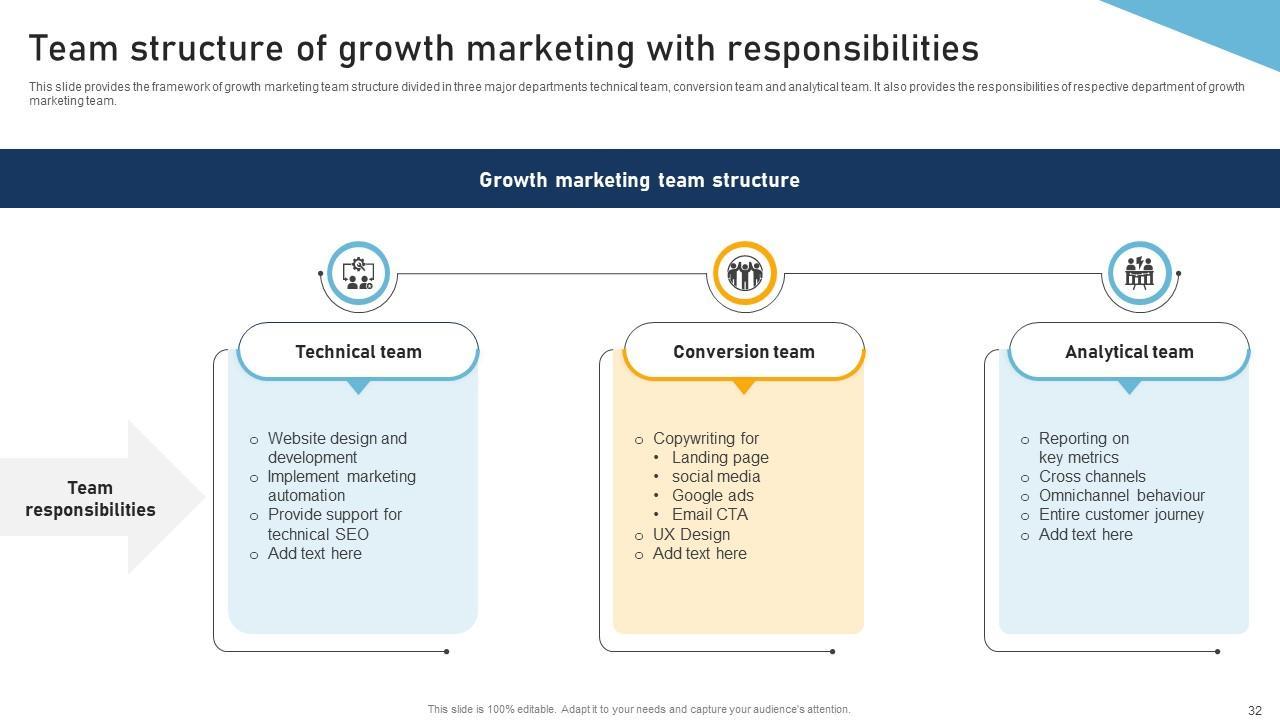 Team structure of growth marketing with responsibilities

This slide provides the framework of growth marketing team structure divided in three major departments technical team, conversion team and analytical team. It also provides the responsibilities of respective department of growth marketing team.

Growth marketing team structure

Team responsibilities

Technical team

o Website design and development
o Implement marketing automation
o Provide support for technical SEO
o Add text here

Conversion team

o Copywriting for
• Landing page
• social media
• Google ads
• Email CTA
o UX Design
o Add text here

Analytical team

o Reporting on key metrics
o Cross channels
o Omnichannel behaviour
o Entire customer journey
o Add text here

This slide is 100% editable. Adapt it to your needs and capture your audience's attention.

32